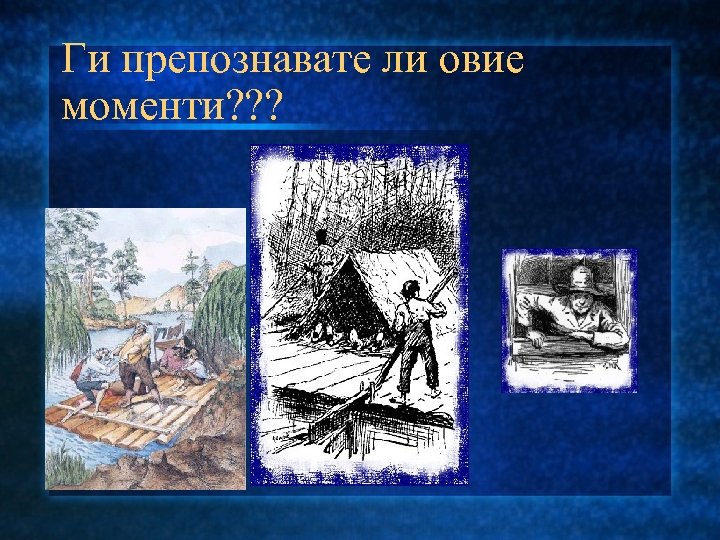 Ги препознавате ли овие моменти???